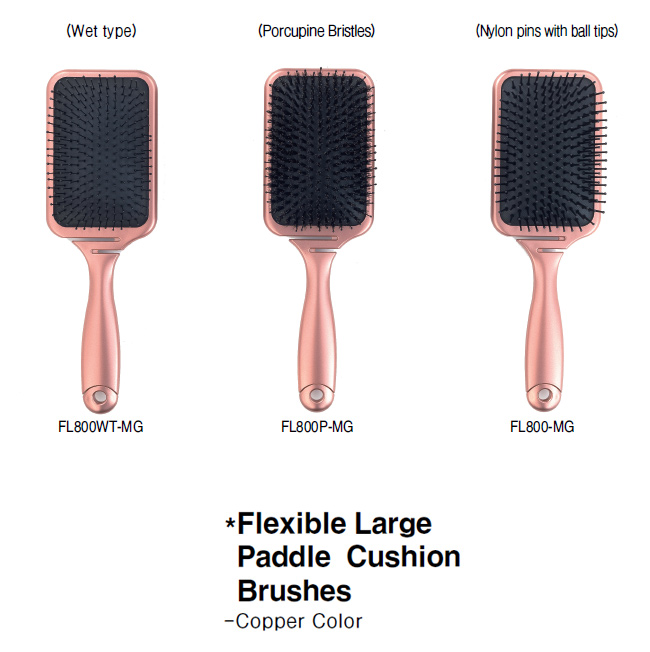 (Wet type)

(Porcupine Bristles)

(Nylon pins with ball tips)

FL800WT-MG

FL800P-MG

FL800-MG

*Flexible Large Paddle Cushion Brushes
-Copper Color